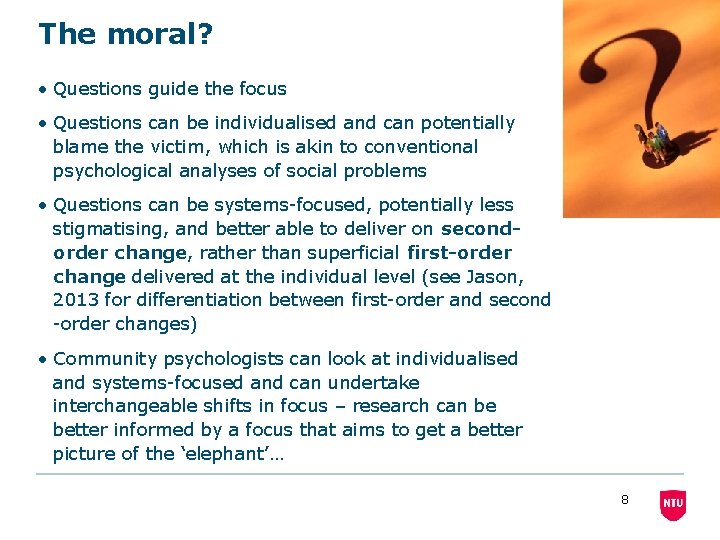 The moral?

• Questions guide the focus

• Questions can be individualised and can potentially blame the victim, which is akin to conventional psychological analyses of social problems

• Questions can be systems-focused, potentially less stigmatising, and better able to deliver on second-order change, rather than superficial first-order change delivered at the individual level (see Jason, 2013 for differentiation between first-order and second -order changes)

• Community psychologists can look at individualised and systems-focused and can undertake interchangeable shifts in focus – research can be better informed by a focus that aims to get a better picture of the 'elephant'…

8

NTU